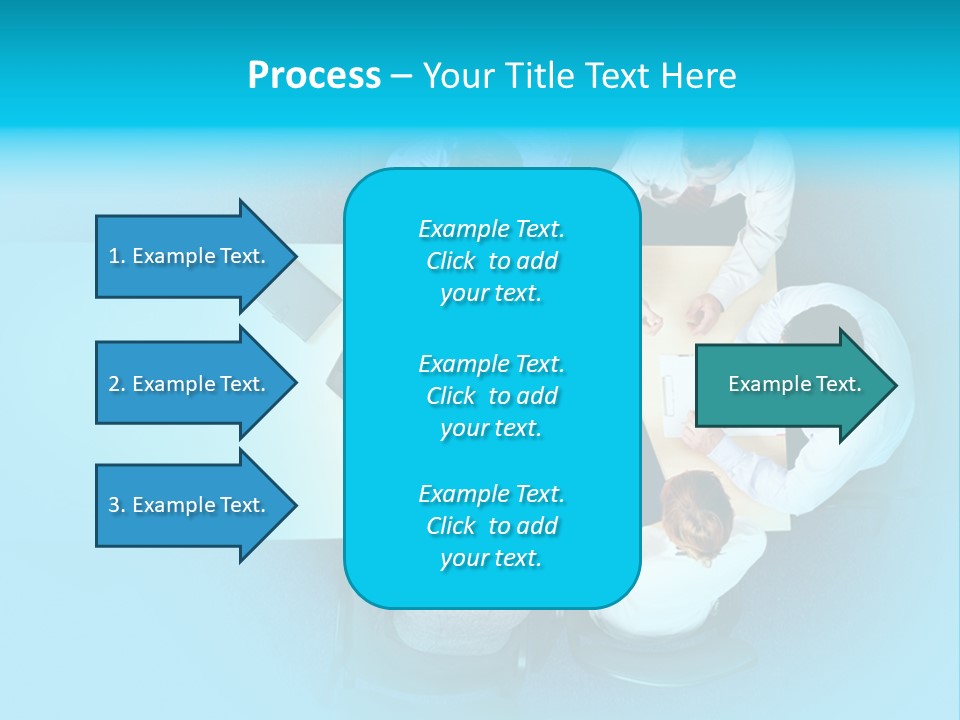 Process – Your Title Text Here

1. Example Text.

2. Example Text.

3. Example Text.

Example Text. Click to add your text.

Example Text. Click to add your text.

Example Text. Click to add your text.

Example Text.